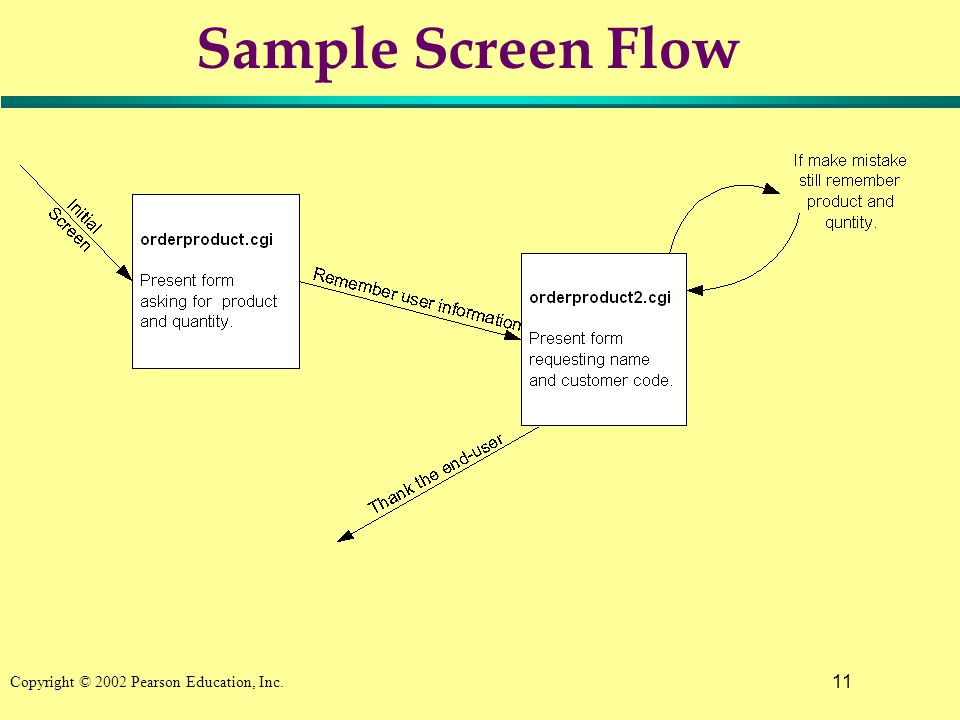 Sample Screen Flow

Initial Screen

orderproduct.cgi

Present form asking for product and quantity.

Remember user information

If make mistake still remember product and quntity.

orderproduct2.cgi

Present form requesting name and customer code.

Thank the end-user

Copyright © 2002 Pearson Education, Inc.

11